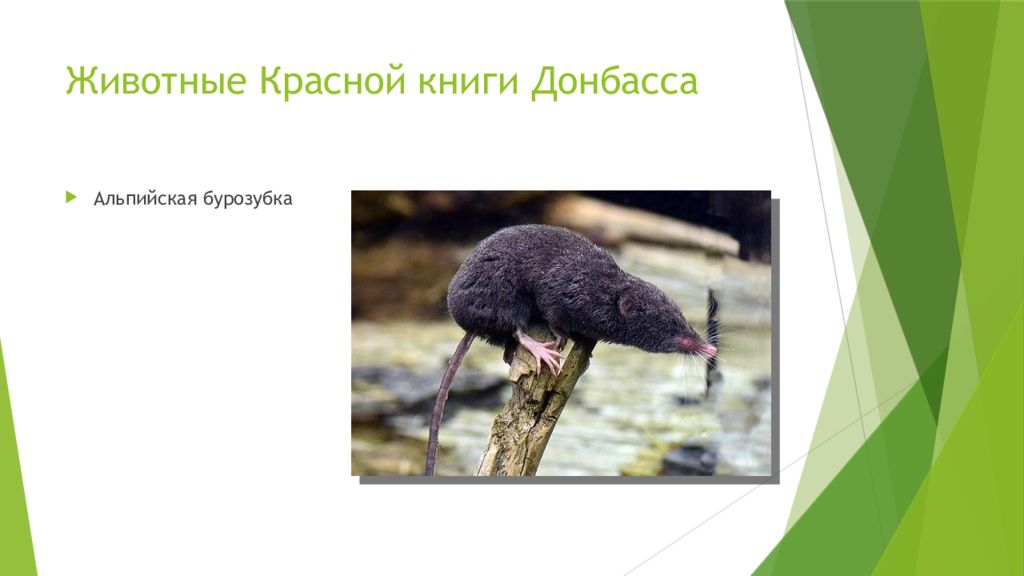 Животные Красной книги Донбасса

Альпийская бурозубка